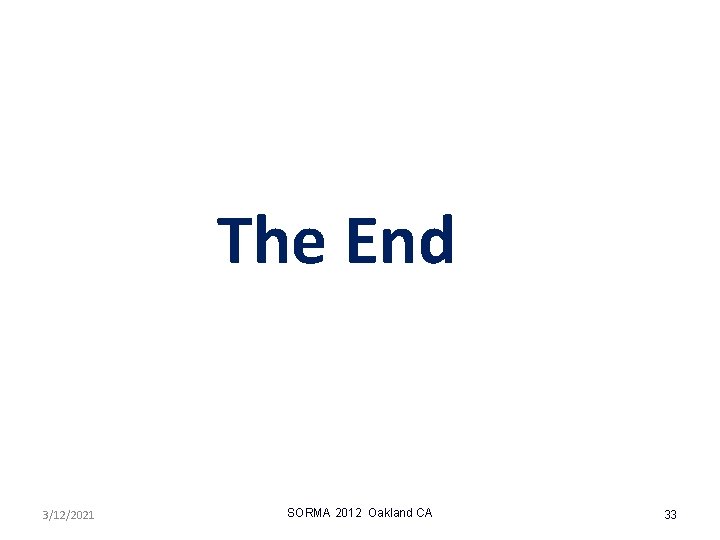 The End

3/12/2021

SORMA 2012 Oakland CA

33